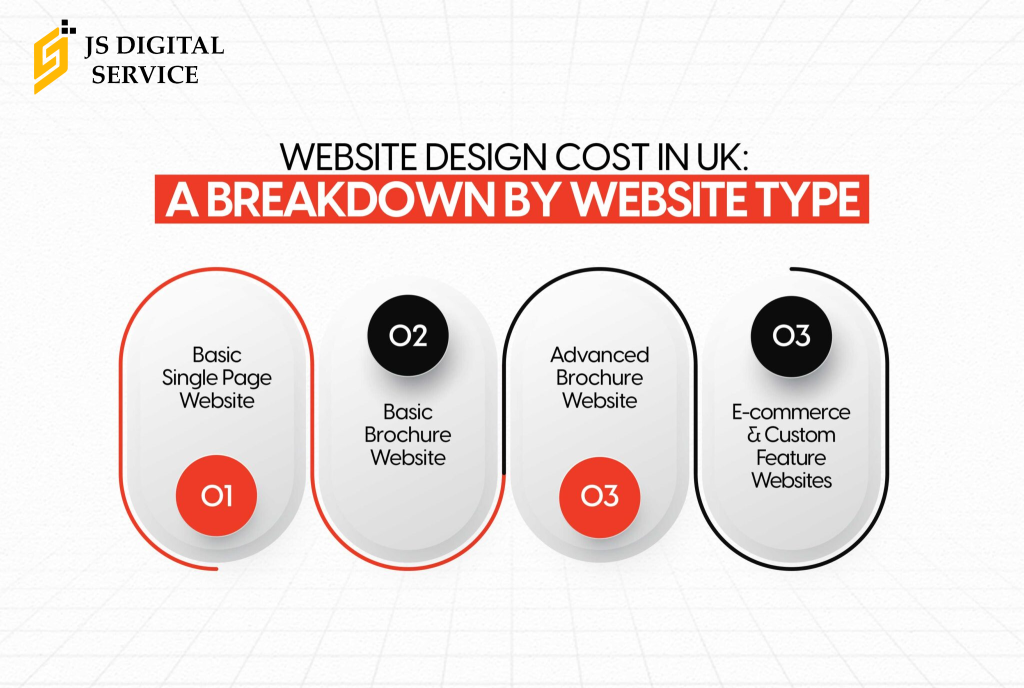 JS DIGITAL SERVICE

WEBSITE DESIGN COST IN UK:
A BREAKDOWN BY WEBSITE TYPE

Basic Single Page Website

01

02

Basic Brochure Website

Advanced Brochure Website

03

03

E-commerce & Custom Feature Websites